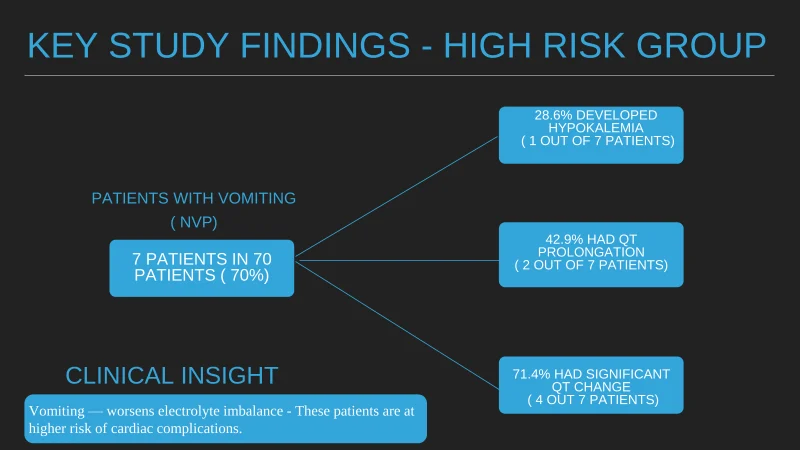 KEY STUDY FINDINGS - HIGH RISK GROUP

PATIENTS WITH VOMITING
( NVP)

7 PATIENTS IN 70 PATIENTS ( 70%)

28.6% DEVELOPED HYPOKALEMIA ( 1 OUT OF 7 PATIENTS)

42.9% HAD QT PROLONGATION ( 2 OUT OF 7 PATIENTS)

71.4% HAD SIGNIFICANT QT CHANGE ( 4 OUT 7 PATIENTS)

CLINICAL INSIGHT

Vomiting — worsens electrolyte imbalance - These patients are at higher risk of cardiac complications.